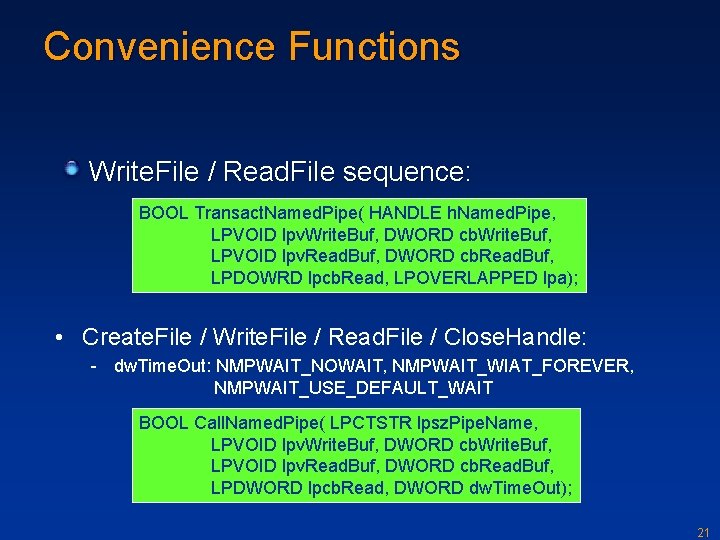 Convenience Functions

WriteFile / ReadFile sequence:

BOOL TransactNamedPipe( HANDLE hNamedPipe,
LPVOID lpvWriteBuf, DWORD cbWriteBuf,
LPVOID lpvReadBuf, DWORD cbReadBuf,
LPDOWRD lpcbRead, LPOVERLAPPED lpa);

• CreateFile / WriteFile / ReadFile / CloseHandle:

- dwTimeOut: NMPWAIT_NOWAIT, NMPWAIT_WIAT_FOREVER, NMPWAIT_USE_DEFAULT_WAIT

BOOL CallNamedPipe( LPCTSTR lpszPipeName,
LPVOID lpvWriteBuf, DWORD cbWriteBuf,
LPVOID lpvReadBuf, DWORD cbReadBuf,
LPDWORD lpcbRead, DWORD dwTimeOut);

21